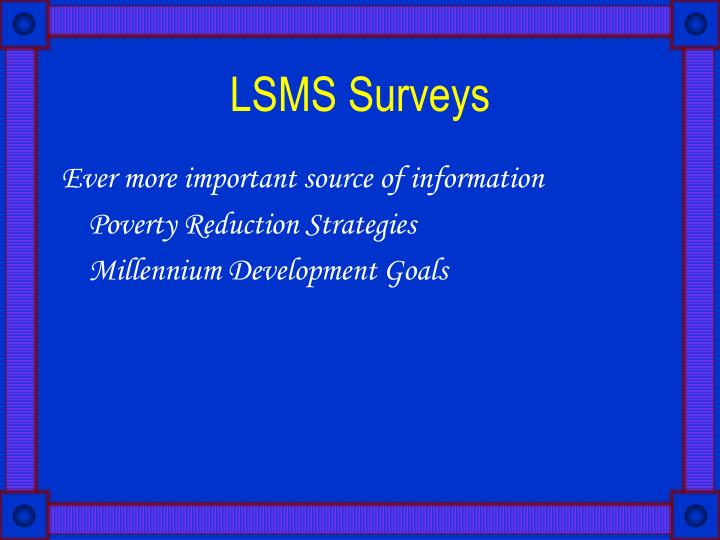 LSMS Surveys

Ever more important source of information

Poverty Reduction Strategies

Millennium Development Goals